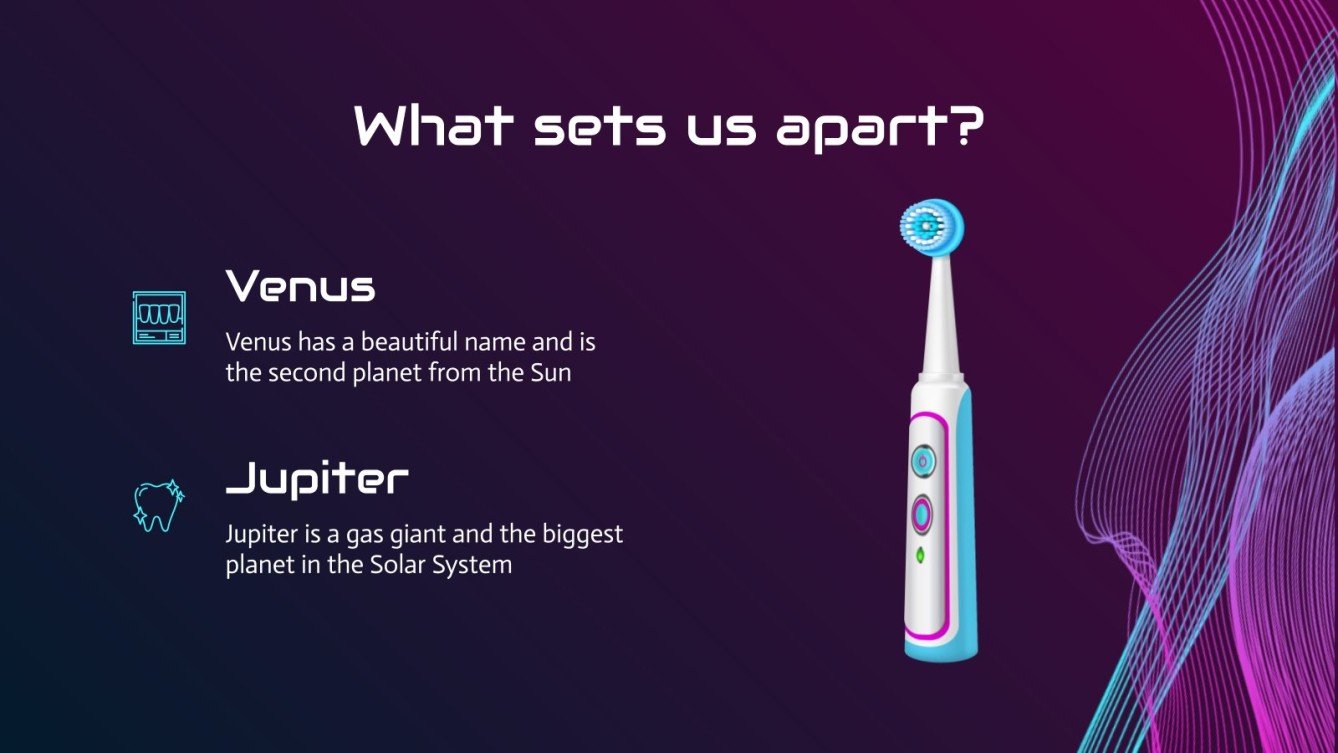 What sets us apart?

Venus

Venus has a beautiful name and is the second planet from the Sun

Jupiter

Jupiter is a gas giant and the biggest planet in the Solar System